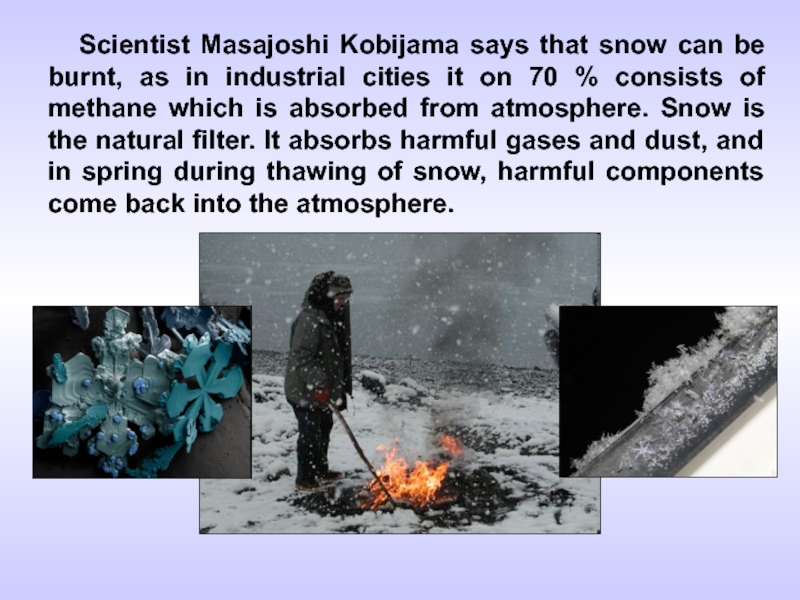 Scientist Masajoshi Kobijama says that snow can be burnt, as in industrial cities it on 70 % consists of methane which is absorbed from atmosphere. Snow is the natural filter. It absorbs harmful gases and dust, and in spring during thawing of snow, harmful components come back into the atmosphere.